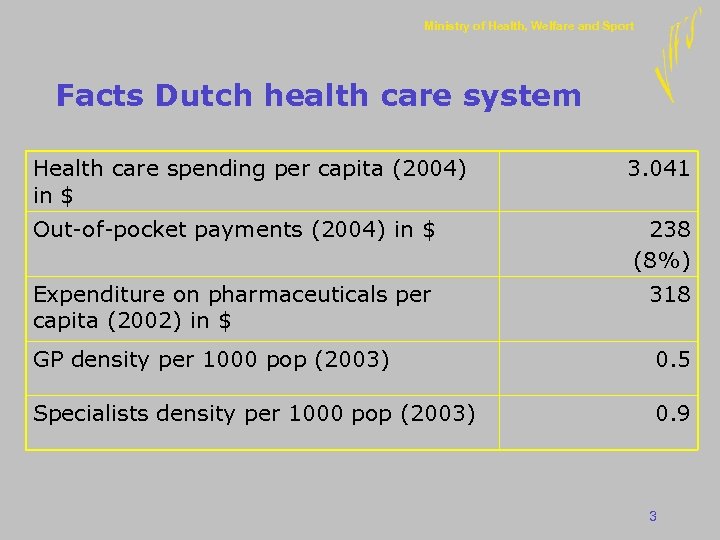 Ministry of Health, Welfare and Sport

VWS

Facts Dutch health care system

| | |
|---|---|
| Health care spending per capita (2004) in \$ | 3.041 |
| Out-of-pocket payments (2004) in \$ | 238 (8%) |
| Expenditure on pharmaceuticals per capita (2002) in \$ | 318 |
| GP density per 1000 pop (2003) | 0.5 |
| Specialists density per 1000 pop (2003) | 0.9 |

3